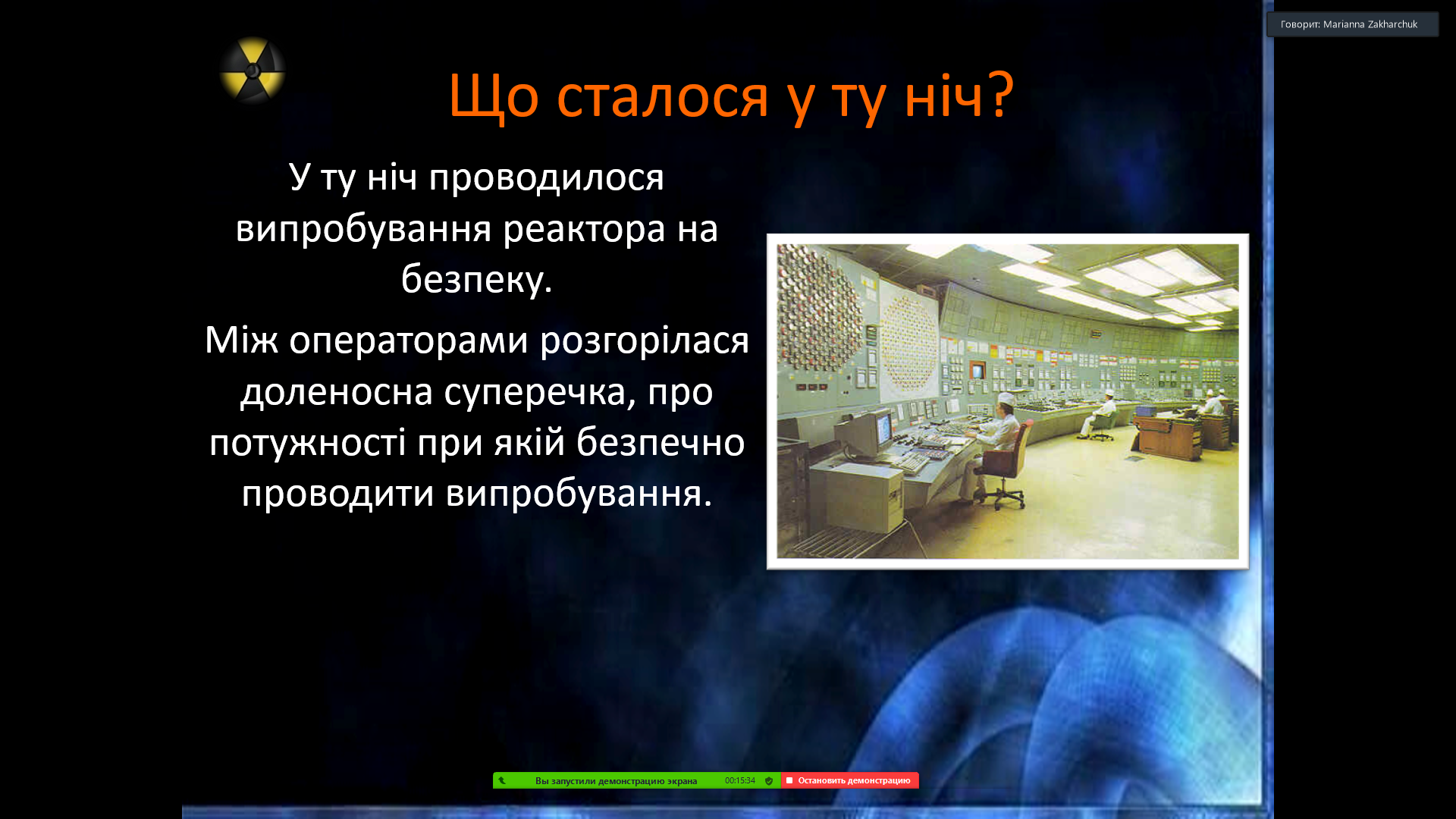 Говорит: Marianna Zakharchuk

Що сталося у ту ніч?

У ту ніч проводилося випробування реактора на безпеку.

Між операторами розгорілася доленосна суперечка, про потужності при якій безпечно проводити випробування.

Вы запустили демонстрацию экрана 00:15:34 Остановить демонстрацию